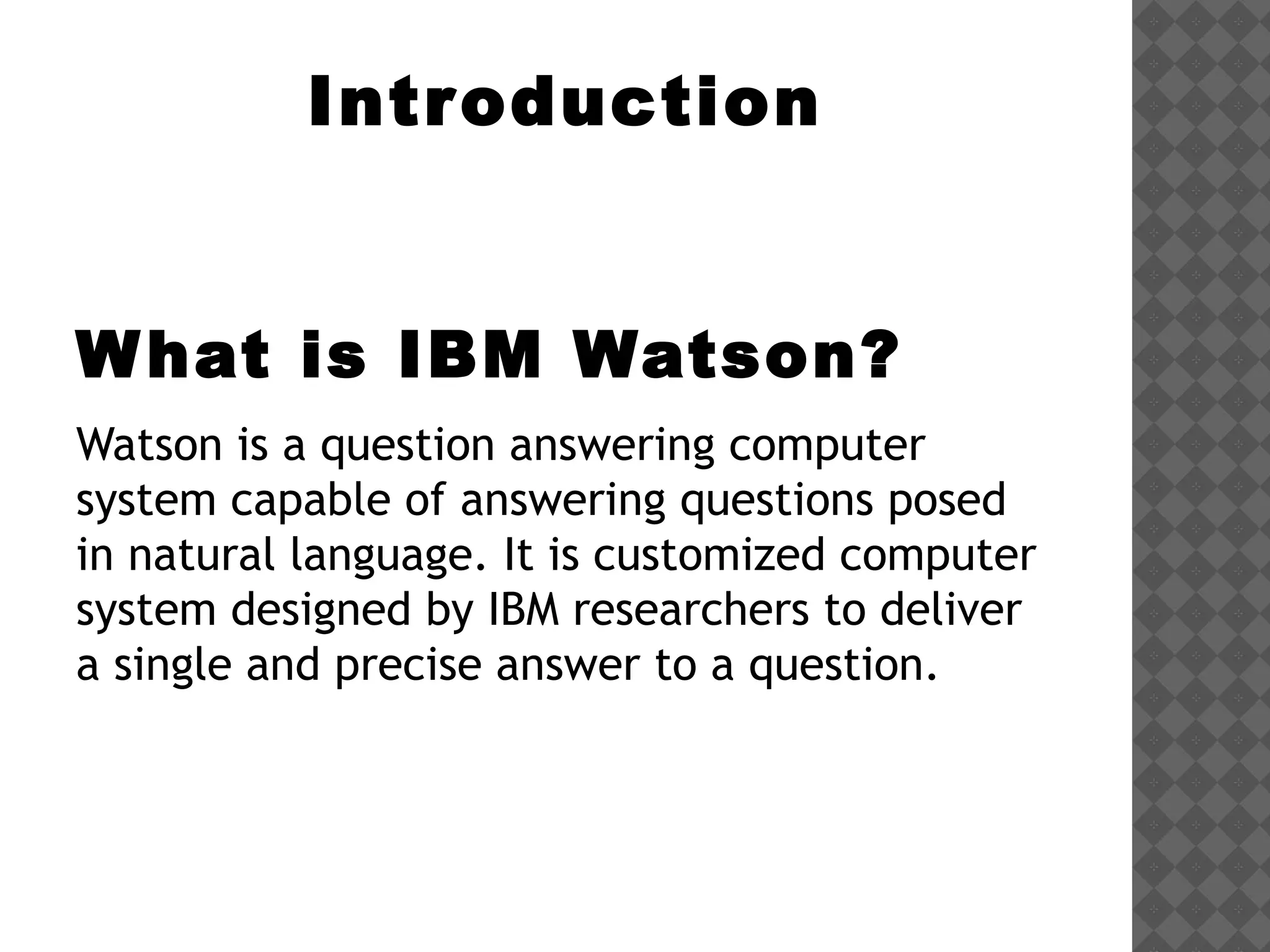 Introduction

What is IBM Watson?

Watson is a question answering computer system capable of answering questions posed in natural language. It is customized computer system designed by IBM researchers to deliver a single and precise answer to a question.